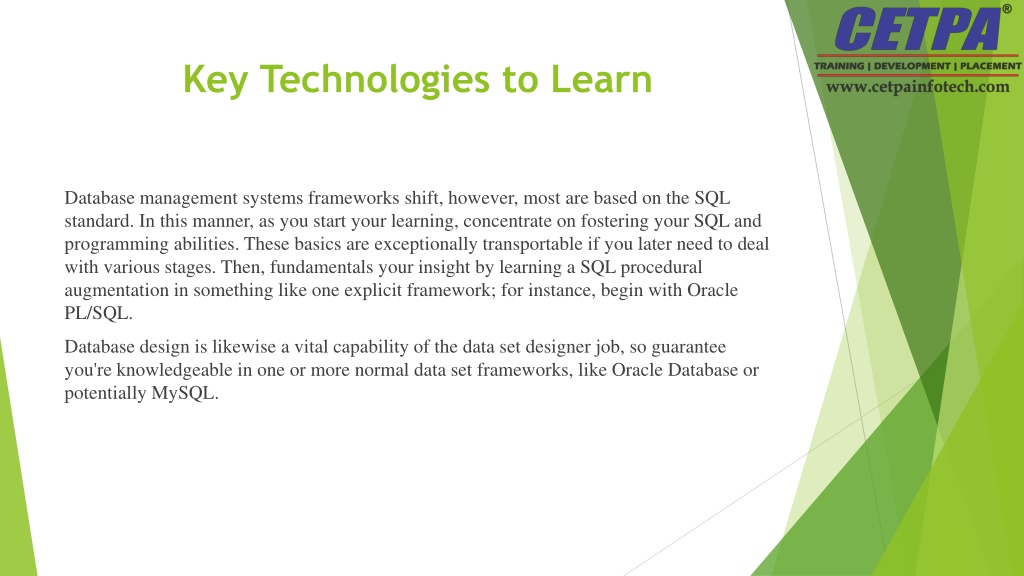 CETPA®
TRAINING | DEVELOPMENT | PLACEMENT
www.cetpainfotech.com

Key Technologies to Learn

Database management systems frameworks shift, however, most are based on the SQL standard. In this manner, as you start your learning, concentrate on fostering your SQL and programming abilities. These basics are exceptionally transportable if you later need to deal with various stages. Then, fundamentals your insight by learning a SQL procedural augmentation in something like one explicit framework; for instance, begin with Oracle PL/SQL.

Database design is likewise a vital capability of the data set designer job, so guarantee you're knowledgeable in one or more normal data set frameworks, like Oracle Database or potentially MySQL.